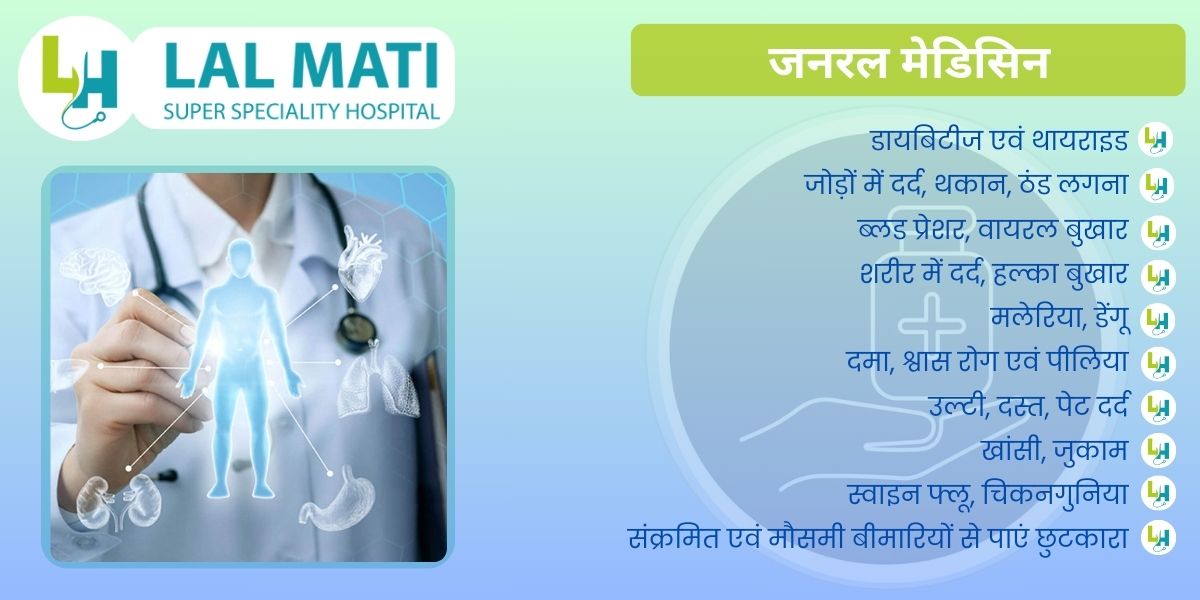 LH
LAL MATI
SUPER SPECIALITY HOSPITAL

जनरल मेडिसिन

डायबिटीज एवं थायराइड
जोड़ों में दर्द, थकान, ठंड लगना
ब्लड प्रेशर, वायरल बुखार
शरीर में दर्द, हल्का बुखार
मलेरिया, डेंगू
दमा, श्वास रोग एवं पीलिया
उल्टी, दस्त, पेट दर्द
खांसी, जुकाम
स्वाइन फ्लू, चिकनगुनिया
संक्रमित एवं मौसमी बीमारियों से पाएं छुटकारा